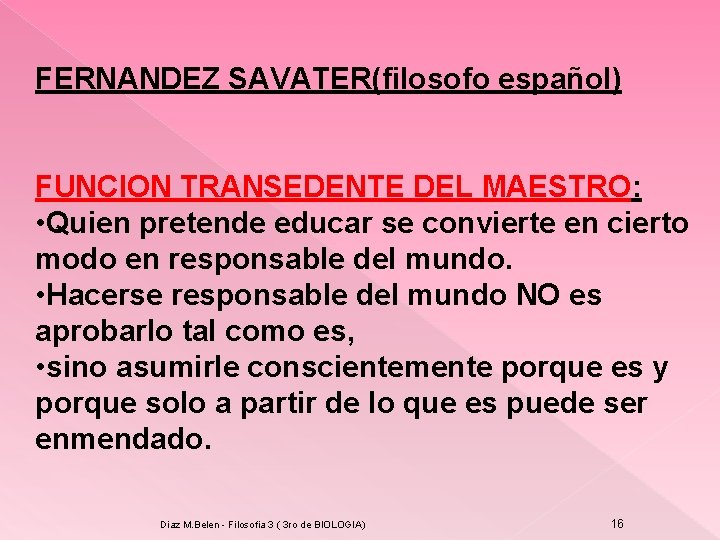 FERNANDEZ SAVATER(filosofo español)

FUNCION TRANSEDENTE DEL MAESTRO:
•Quien pretende educar se convierte en cierto modo en responsable del mundo.
•Hacerse responsable del mundo NO es aprobarlo tal como es,
•sino asumirle conscientemente porque es y porque solo a partir de lo que es puede ser enmendado.

Diaz M.Belen - Filosofia 3 ( 3ro de BIOLOGIA)

16